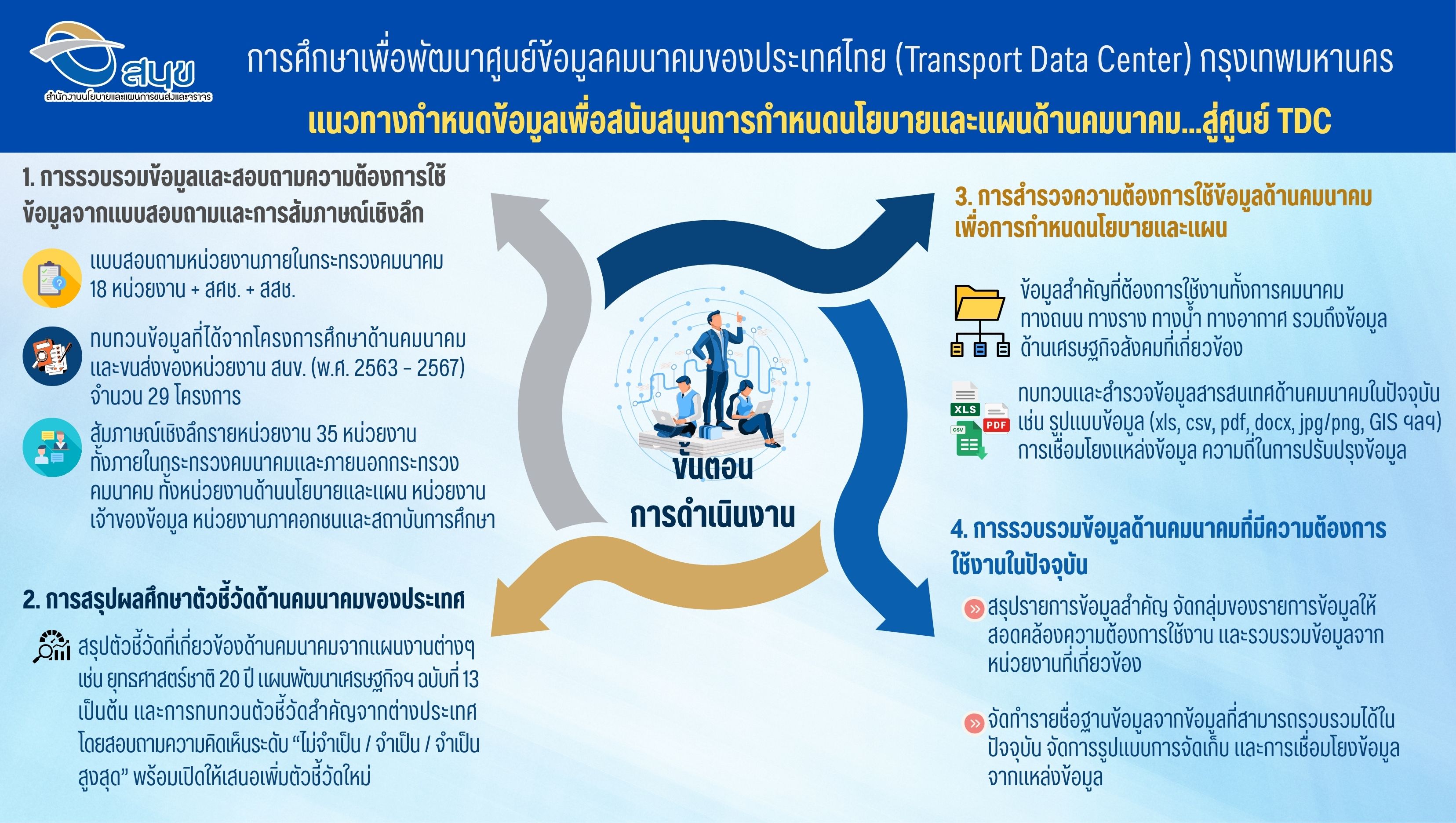 สนข
สำนักงานนโยบายและแผนการขนส่งและจราจร

การศึกษาเพื่อพัฒนาศูนย์ข้อมูลคมนาคมของประเทศไทย (Transport Data Center) กรุงเทพมหานคร

แนวทางกำหนดข้อมูลเพื่อสนับสนุนการกำหนดนโยบายและแผนด้านคมนาคม...สู่ศูนย์ TDC

1. การรวบรวมข้อมูลและสอบถามความต้องการใช้ข้อมูลจากแบบสอบถามและการสัมภาษณ์เชิงลึก

แบบสอบถามหน่วยงานภายในกระทรวงคมนาคม 18 หน่วยงาน + สศช. + สสช.

ทบทวนข้อมูลที่ได้จากโครงการศึกษาด้านคมนาคมและขนส่งของหน่วยงาน สนข. (พ.ศ. 2563 - 2567) จำนวน 29 โครงการ

สัมภาษณ์เชิงลึกรายหน่วยงาน 35 หน่วยงาน ทั้งภายในกระทรวงคมนาคมและภายนอกกระทรวงคมนาคม ทั้งหน่วยงานด้านนโยบายและแผน หน่วยงานเจ้าของข้อมูล หน่วยงานภาคอกชนและสถาบันการศึกษา

2. การสรุปผลศึกษาตัวชี้วัดด้านคมนาคมของประเทศ

สรุปตัวชี้วัดที่เกี่ยวข้องด้านคมนาคมจากแผนงานต่างๆ เช่น ยุทธศาสตร์ชาติ 20 ปี แผนพัฒนาเศรษฐกิจฯ ฉบับที่ 13 เป็นต้น และการทบทวนตัวชี้วัดสำคัญจากต่างประเทศ โดยสอบถามความคิดเห็นระดับ “ไม่จำเป็น / จำเป็น / จำเป็นสูงสุด” พร้อมเปิดให้เสนอเพิ่มตัวชี้วัดใหม่

ขั้นตอนการดำเนินงาน

3. การสำรวจความต้องการใช้ข้อมูลด้านคมนาคมเพื่อการกำหนดนโยบายและแผน

ข้อมูลสำคัญที่ต้องการใช้งานทั้งการคมนาคมทางถนน ทางราง ทางน้ำ ทางอากาศ รวมถึงข้อมูลด้านเศรษฐกิจสังคมที่เกี่ยวข้อง

XLS PDF CSV
ทบทวนและสำรวจข้อมูลสารสนเทศด้านคมนาคมในปัจจุบัน เช่น รูปแบบข้อมูล (xls, csv, pdf, docx, jpg/png, GIS ฯลฯ) การเชื่อมโยงแหล่งข้อมูล ความถี่ในการปรับปรุงข้อมูล

4. การรวบรวมข้อมูลด้านคมนาคมที่มีความต้องการใช้งานในปัจจุบัน

สรุปรายการข้อมูลสำคัญ จัดกลุ่มของรายการข้อมูลให้สอดคล้องความต้องการใช้งาน และรวบรวมข้อมูลจากหน่วยงานที่เกี่ยวข้อง

จัดทำรายชื่อฐานข้อมูลจากข้อมูลที่สามารถรวบรวมได้ในปัจจุบัน จัดการรูปแบบการจัดเก็บ และการเชื่อมโยงข้อมูลจากแหล่งข้อมูล